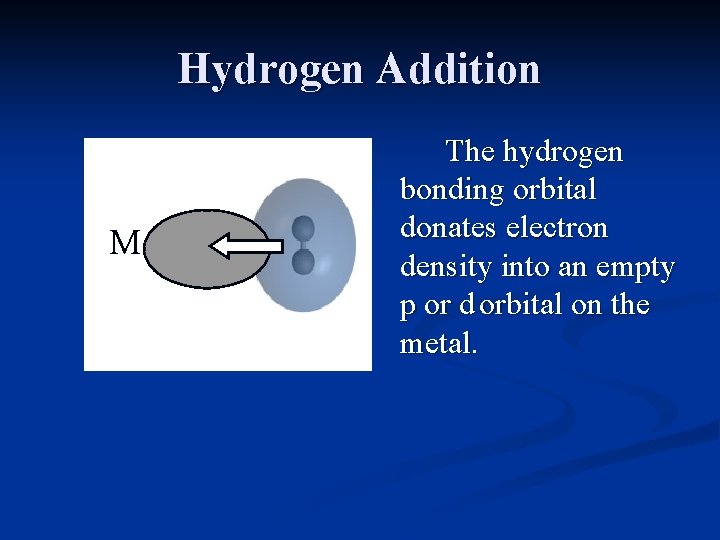 Hydrogen Addition

M

The hydrogen bonding orbital donates electron density into an empty p or d orbital on the metal.